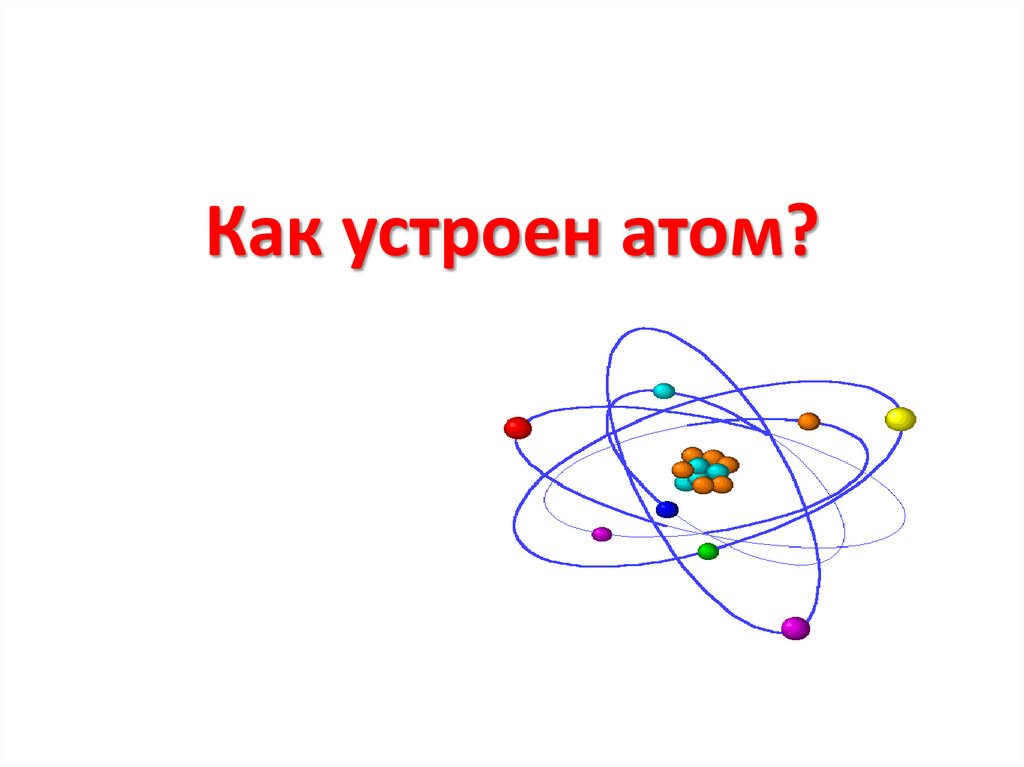 Как устроен атом?